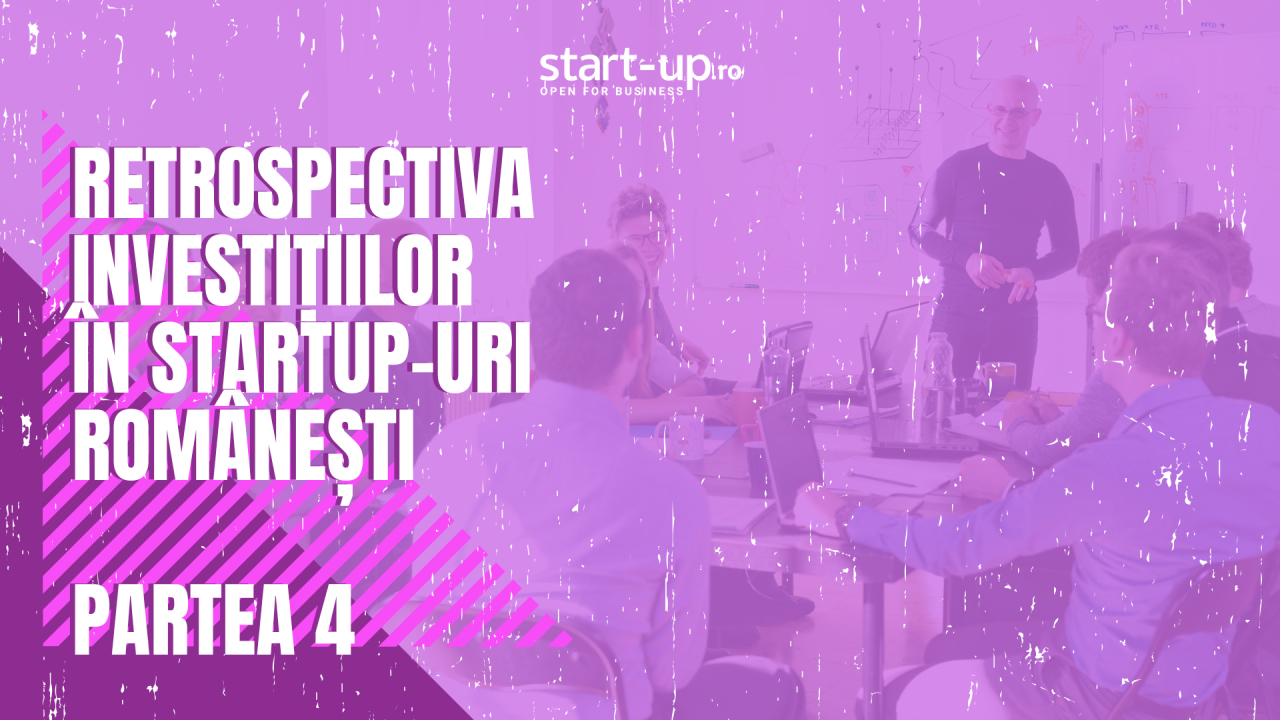 start-up.ro
OPEN FOR BUSINESS

RETROSPECTIVA INVESTIȚIILOR ÎN STARTUP-URI ROMÂNEȘTI

PARTEA 4